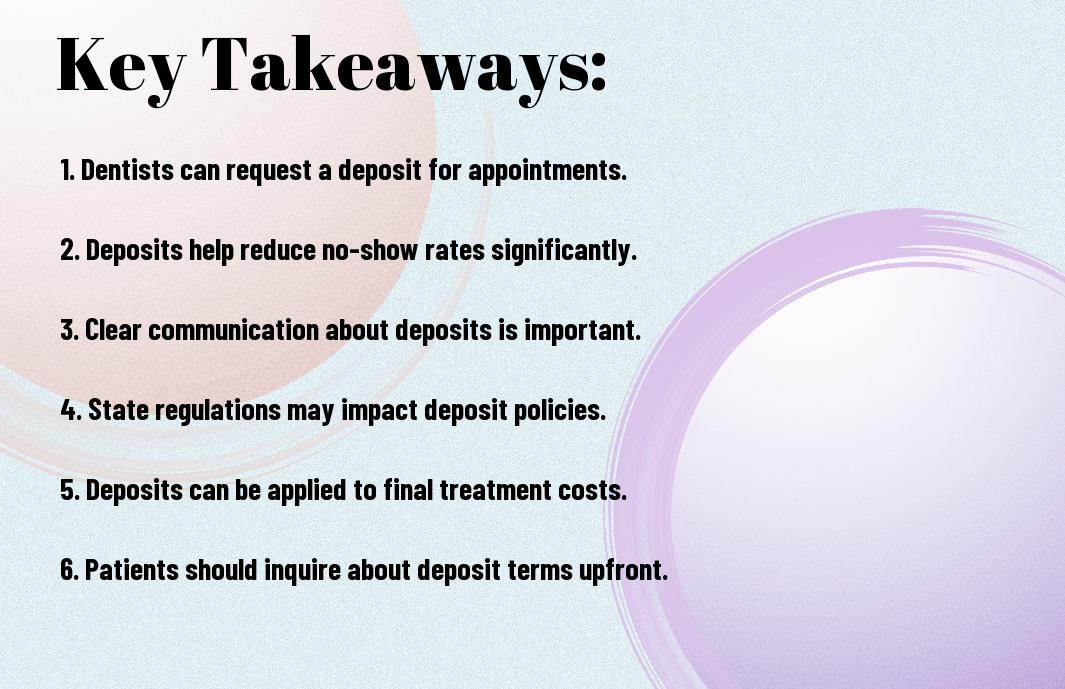 Key Takeaways:

1. Dentists can request a deposit for appointments.

2. Deposits help reduce no-show rates significantly.

3. Clear communication about deposits is important.

4. State regulations may impact deposit policies.

5. Deposits can be applied to final treatment costs.

6. Patients should inquire about deposit terms upfront.